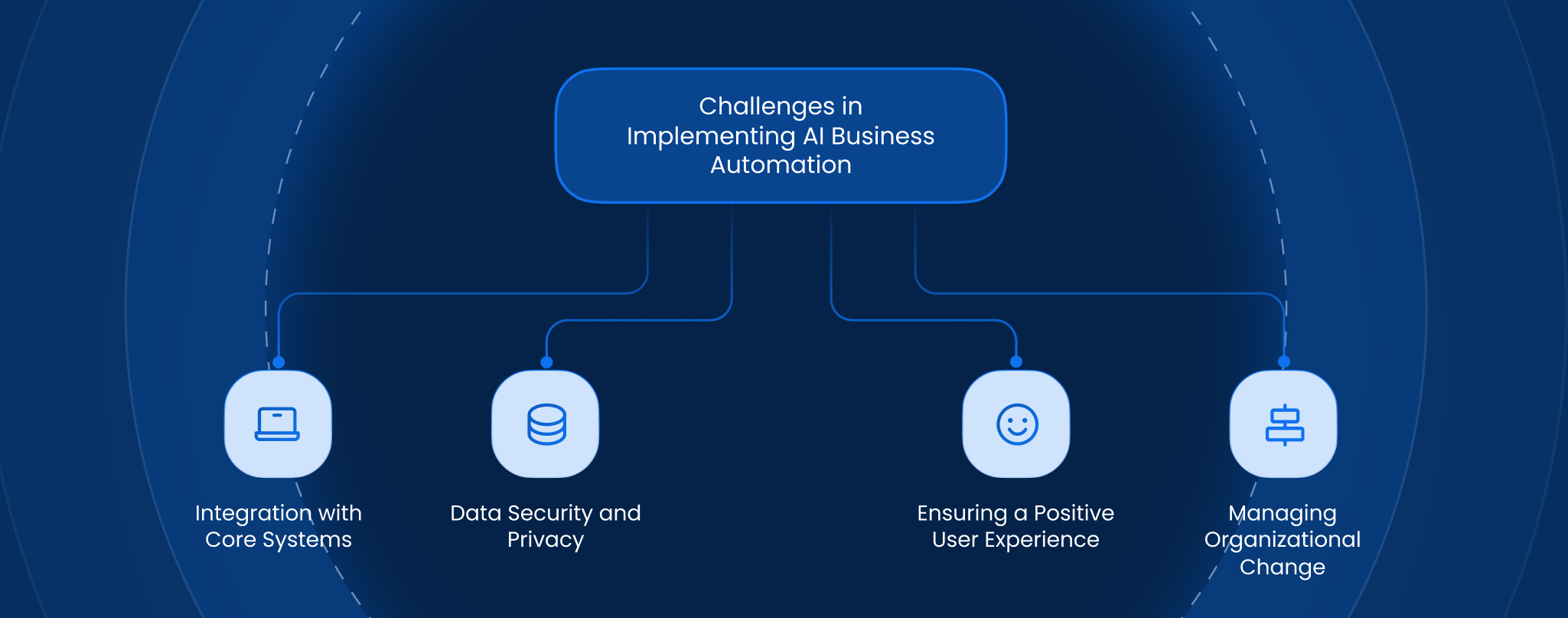 Challenges in Implementing AI Business Automation

Integration with Core Systems

Data Security and Privacy

Ensuring a Positive User Experience

Managing Organizational Change